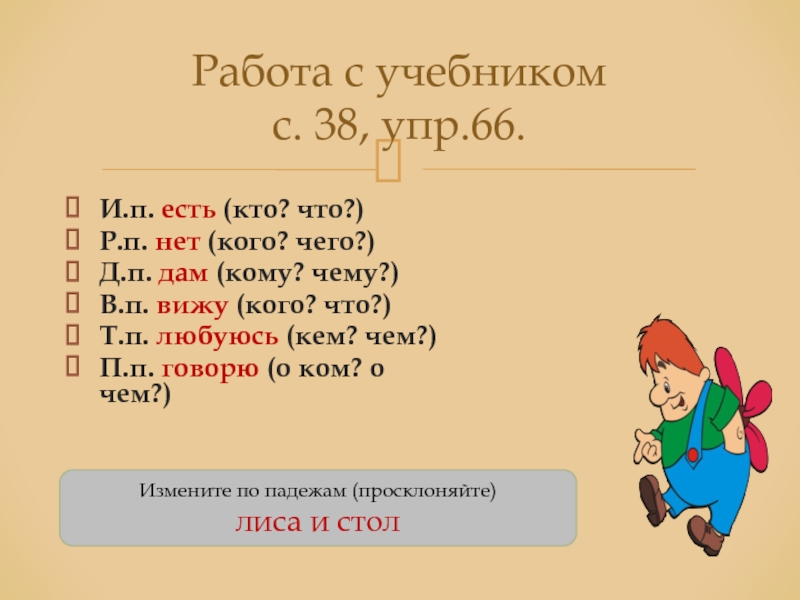 Работа с учебником
с. 38, упр.66.

И.п. есть (кто? что?)
Р.п. нет (кого? чего?)
Д.п. дам (кому? чему?)
В.п. вижу (кого? что?)
Т.п. любуюсь (кем? чем?)
П.п. говорю (о ком? о чем?)

Измените по падежам (просклоняйте)
лиса и стол